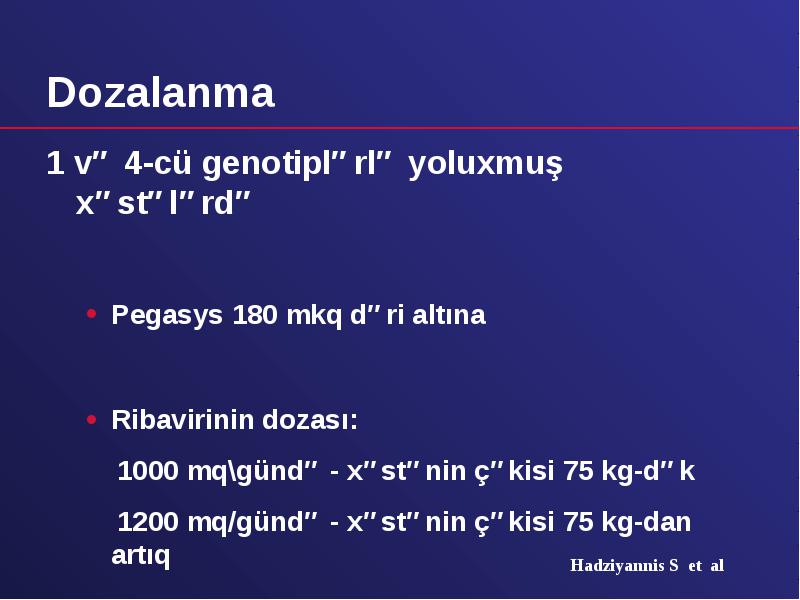 Dozalanma

1 v″ 4-cü genotipl″rl″ yoluxmuş x″st″l″rd″

• Pegasys 180 mkq d″ri altına

• Ribavirinin dozası:

1000 mq\günd″ - x″st″nin ç″kisi 75 kg-d″k

1200 mq/günd″ - x″st″nin ç″kisi 75 kg-dan artıq

Hadziyannis S et al